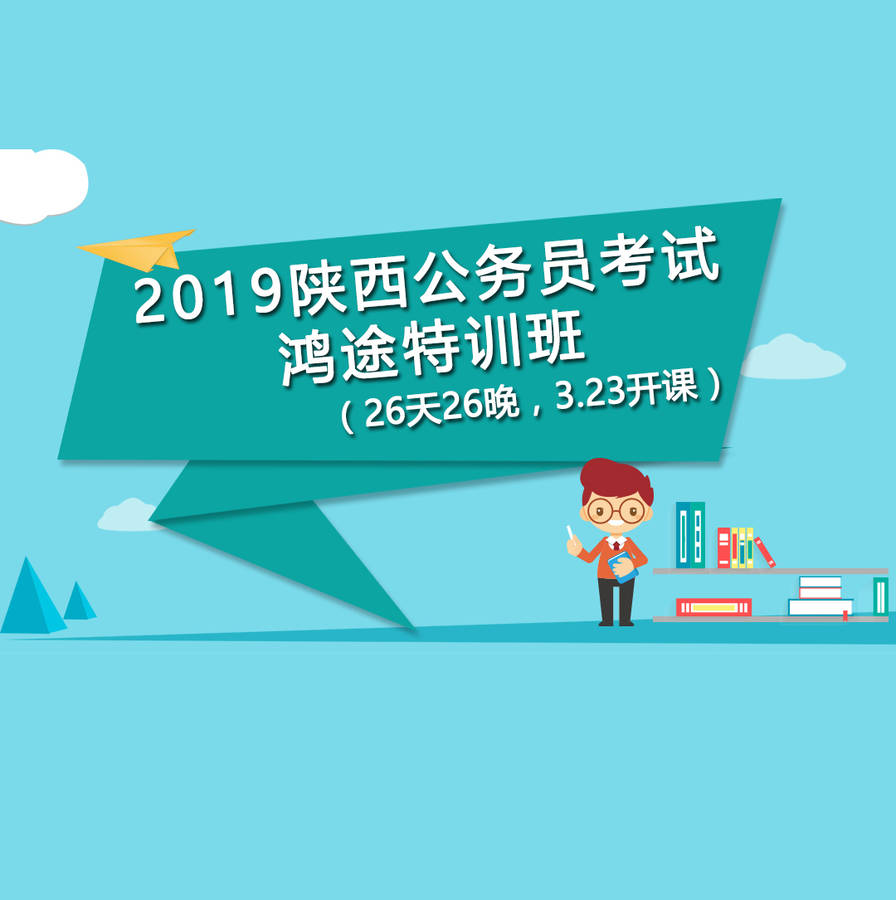 2019陕西公务员考试
鸿途特训班
（26天26晚，3.23开课）